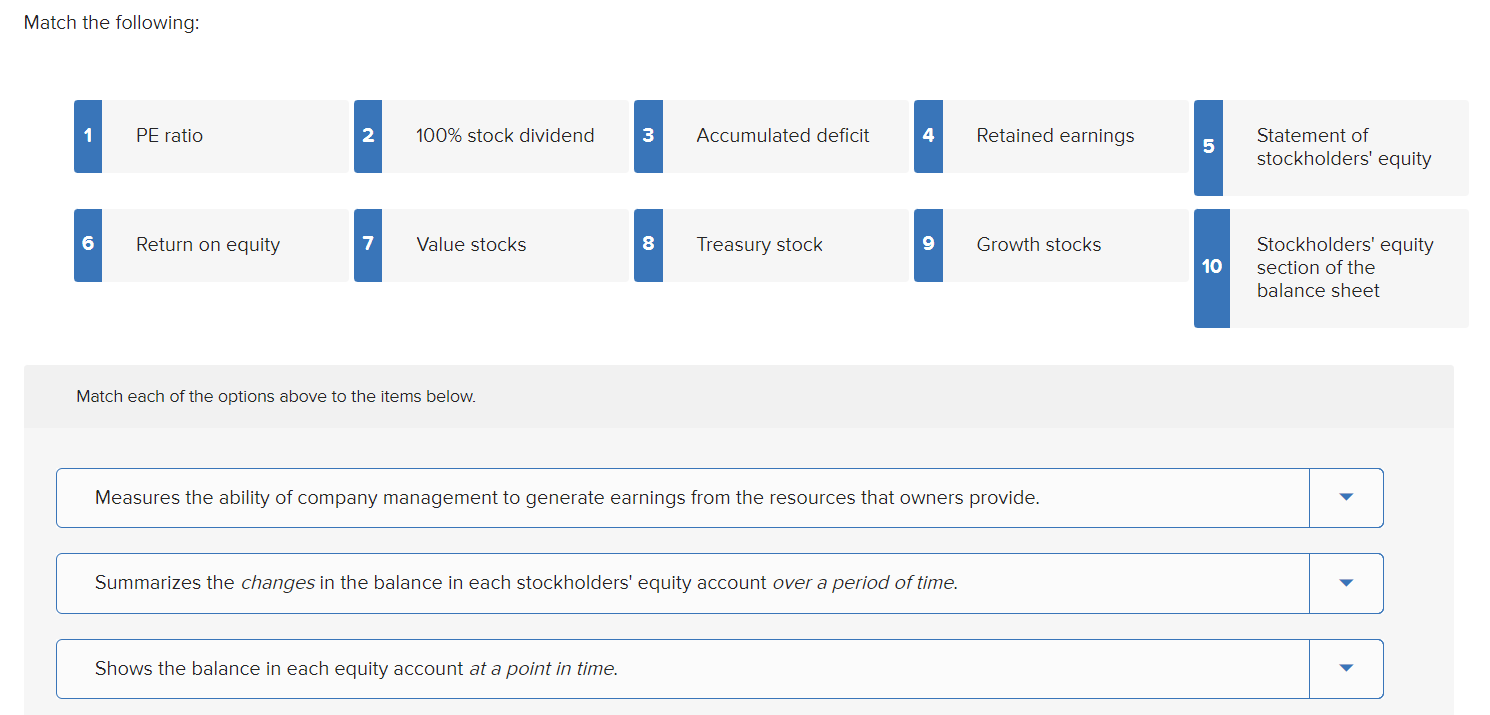 Match the following:

1 PE ratio

2 100% stock dividend

3 Accumulated deficit

4 Retained earnings

5 Statement of stockholders' equity

6 Return on equity

7 Value stocks

8 Treasury stock

9 Growth stocks

10 Stockholders' equity section of the balance sheet

Match each of the options above to the items below.

Measures the ability of company management to generate earnings from the resources that owners provide.

Summarizes the changes in the balance in each stockholders' equity account over a period of time.

Shows the balance in each equity account at a point in time.